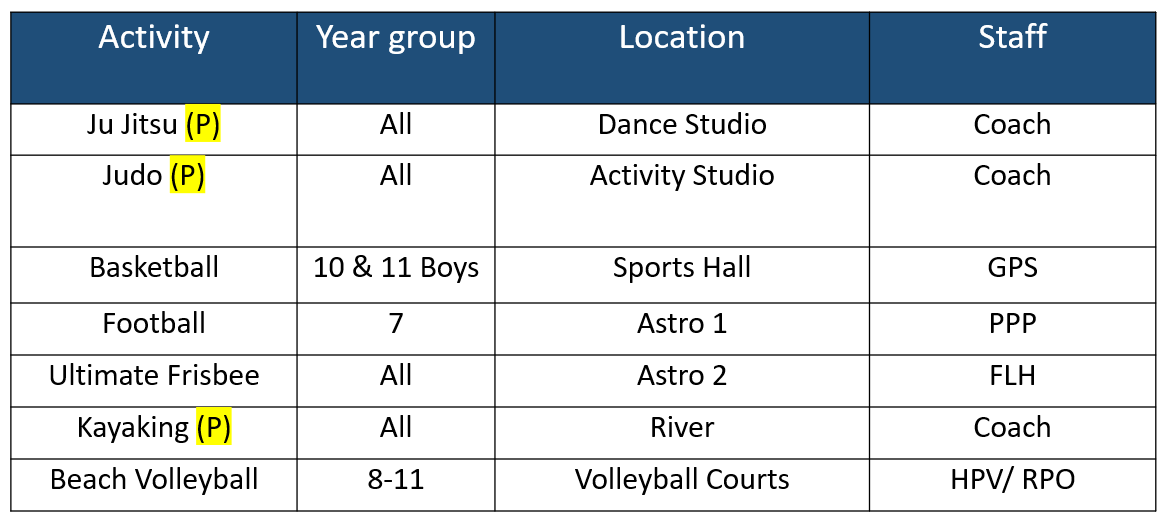 | Activity | Year group | Location | Staff |
|---|---|---|---|
| Ju Jitsu (P) | All | Dance Studio | Coach |
| Judo (P) | All | Activity Studio | Coach |
| Basketball | 10 & 11 Boys | Sports Hall | GPS |
| Football | 7 | Astro 1 | PPP |
| Ultimate Frisbee | All | Astro 2 | FLH |
| Kayaking (P) | All | River | Coach |
| Beach Volleyball | 8-11 | Volleyball Courts | HPV/ RPO |